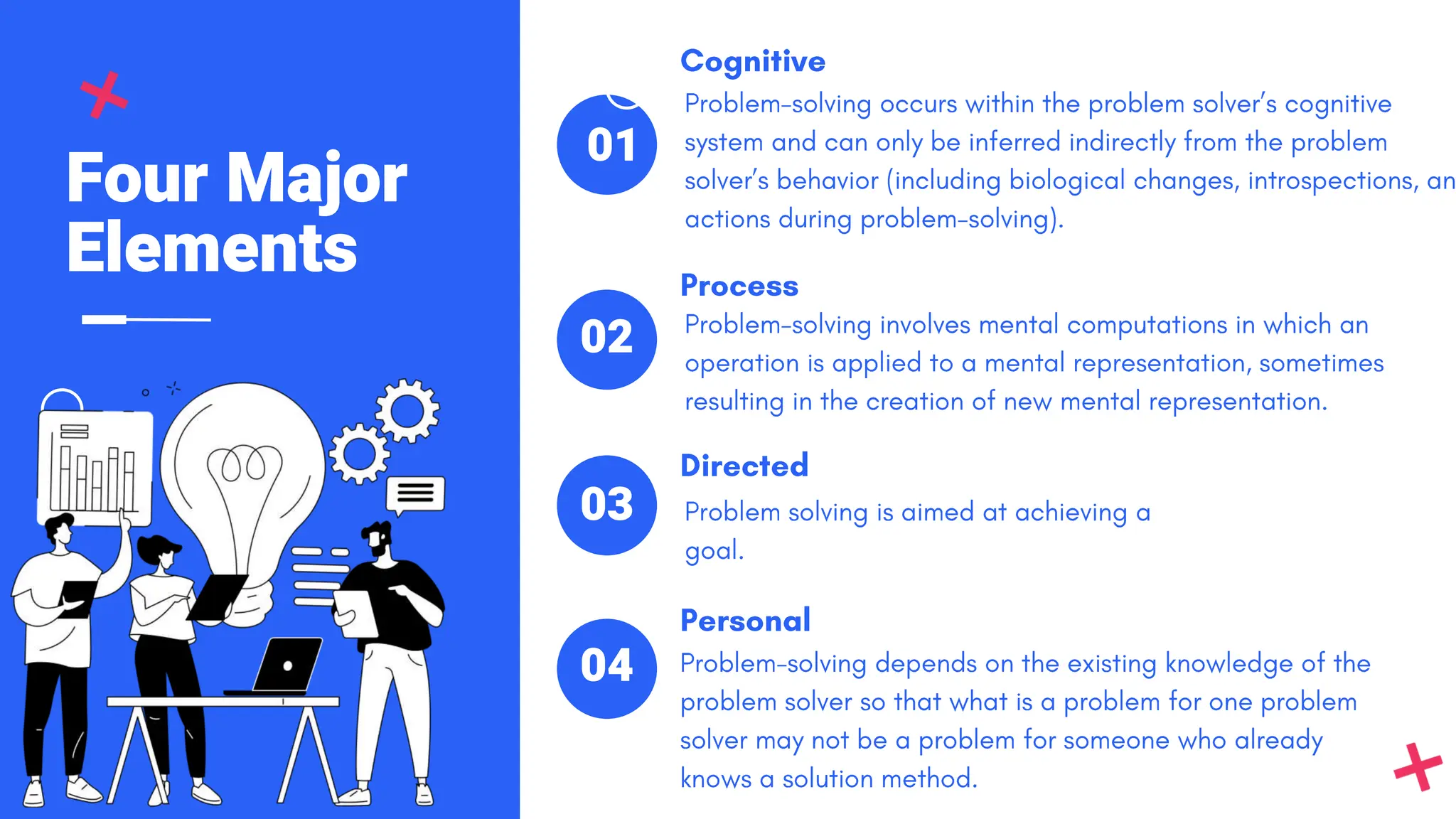 Four Major Elements

01

Cognitive

Problem-solving occurs within the problem solver's cognitive system and can only be inferred indirectly from the problem solver's behavior (including biological changes, introspections, an actions during problem-solving).

02

Process

Problem-solving involves mental computations in which an operation is applied to a mental representation, sometimes resulting in the creation of new mental representation.

03

Directed

Problem solving is aimed at achieving a goal.

04

Personal

Problem-solving depends on the existing knowledge of the problem solver so that what is a problem for one problem solver may not be a problem for someone who already knows a solution method.